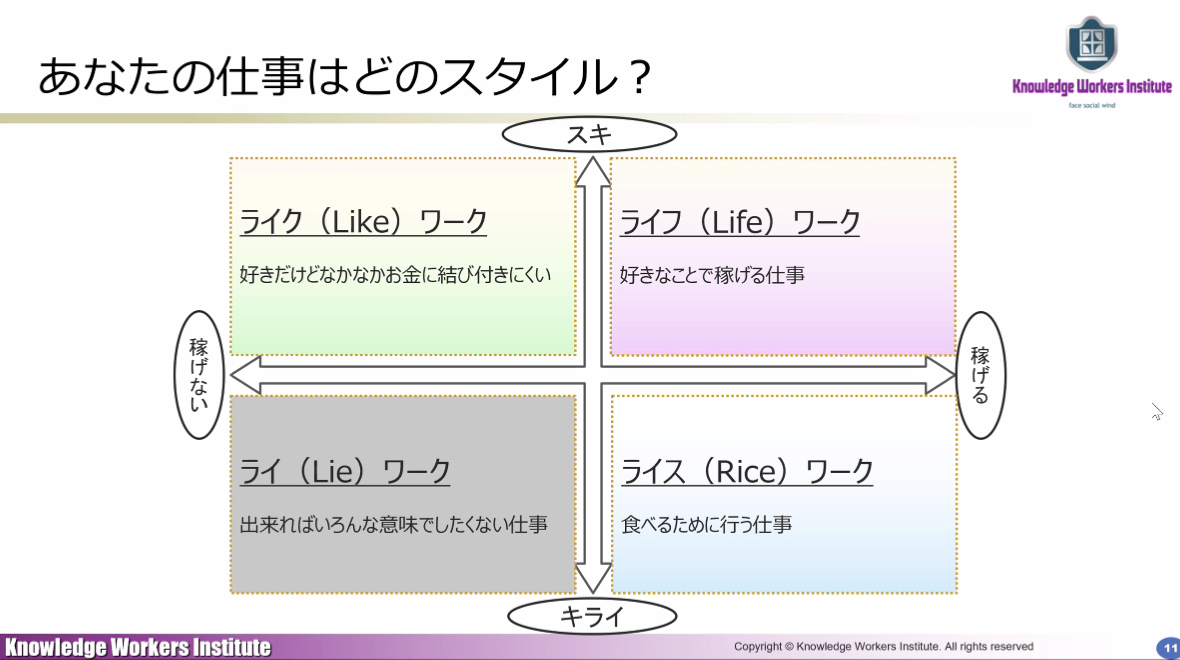 あなたの仕事はどのスタイル？

Knowledge Workers Institute
face social wind

スキ

ライク（Like）ワーク
好きだけどなかなかお金に結び付きにくい

ライフ（Life）ワーク
好きなことで稼げる仕事

稼げない

稼げる

ライ（Lie）ワーク
出来ればいろんな意味でしたくない仕事

ライス（Rice）ワーク
食べるために行う仕事

キライ

Knowledge Workers Institute

Copyright © Knowledge Workers Institute. All rights reserved

11